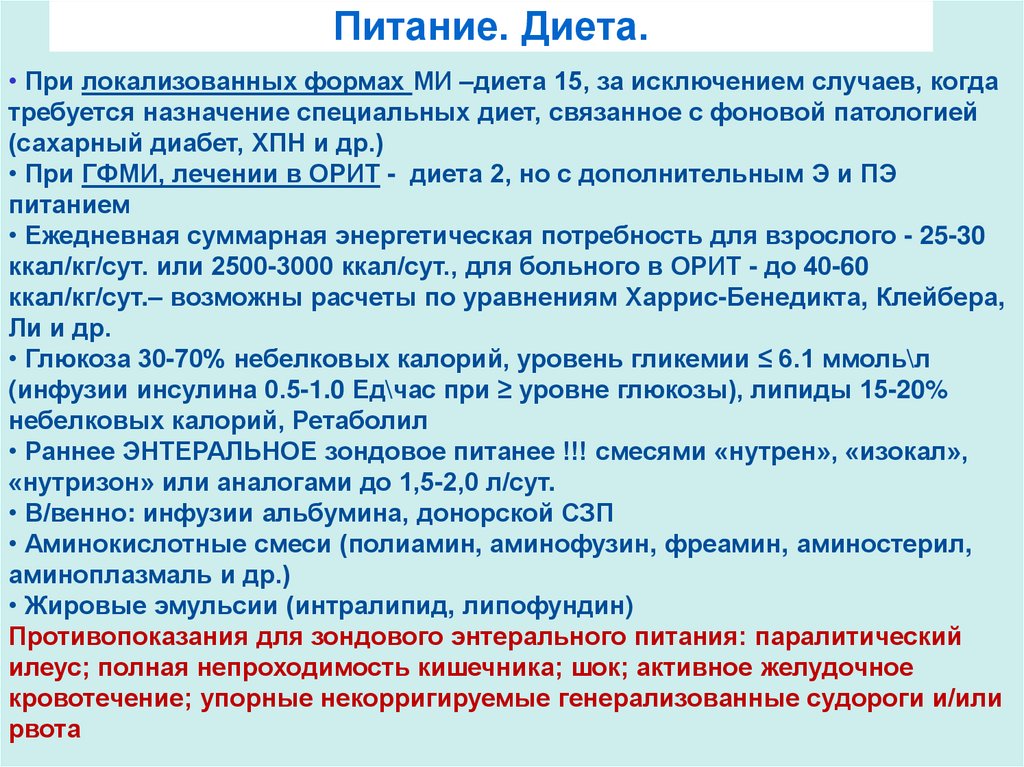 Питание. Диета.

• При локализованных формах МИ –диета 15, за исключением случаев, когда требуется назначение специальных диет, связанное с фоновой патологией (сахарный диабет, ХПН и др.)
• При ГФМИ, лечении в ОРИТ - диета 2, но с дополнительным Э и ПЭ питанием
• Ежедневная суммарная энергетическая потребность для взрослого - 25-30 ккал/кг/сут. или 2500-3000 ккал/сут., для больного в ОРИТ - до 40-60 ккал/кг/сут.– возможны расчеты по уравнениям Харрис-Бенедикта, Клейбера, Ли и др.
• Глюкоза 30-70% небелковых калорий, уровень гликемии ≤ 6.1 ммоль\л (инфузии инсулина 0.5-1.0 Ед\час при ≥ уровне глюкозы), липиды 15-20% небелковых калорий, Ретаболил
• Раннее ЭНТЕРАЛЬНОЕ зондовое питанее !!! смесями «нутрен», «изокал», «нутризон» или аналогами до 1,5-2,0 л/сут.
• В/венно: инфузии альбумина, донорской СЗП
• Аминокислотные смеси (полиамин, аминофузин, фреамин, аминостерил, аминоплазмаль и др.)
• Жировые эмульсии (интралипид, липофундин)
Противопоказания для зондового энтерального питания: паралитический илеус; полная непроходимость кишечника; шок; активное желудочное кровотечение; упорные некорригируемые генерализованные судороги и/или рвота